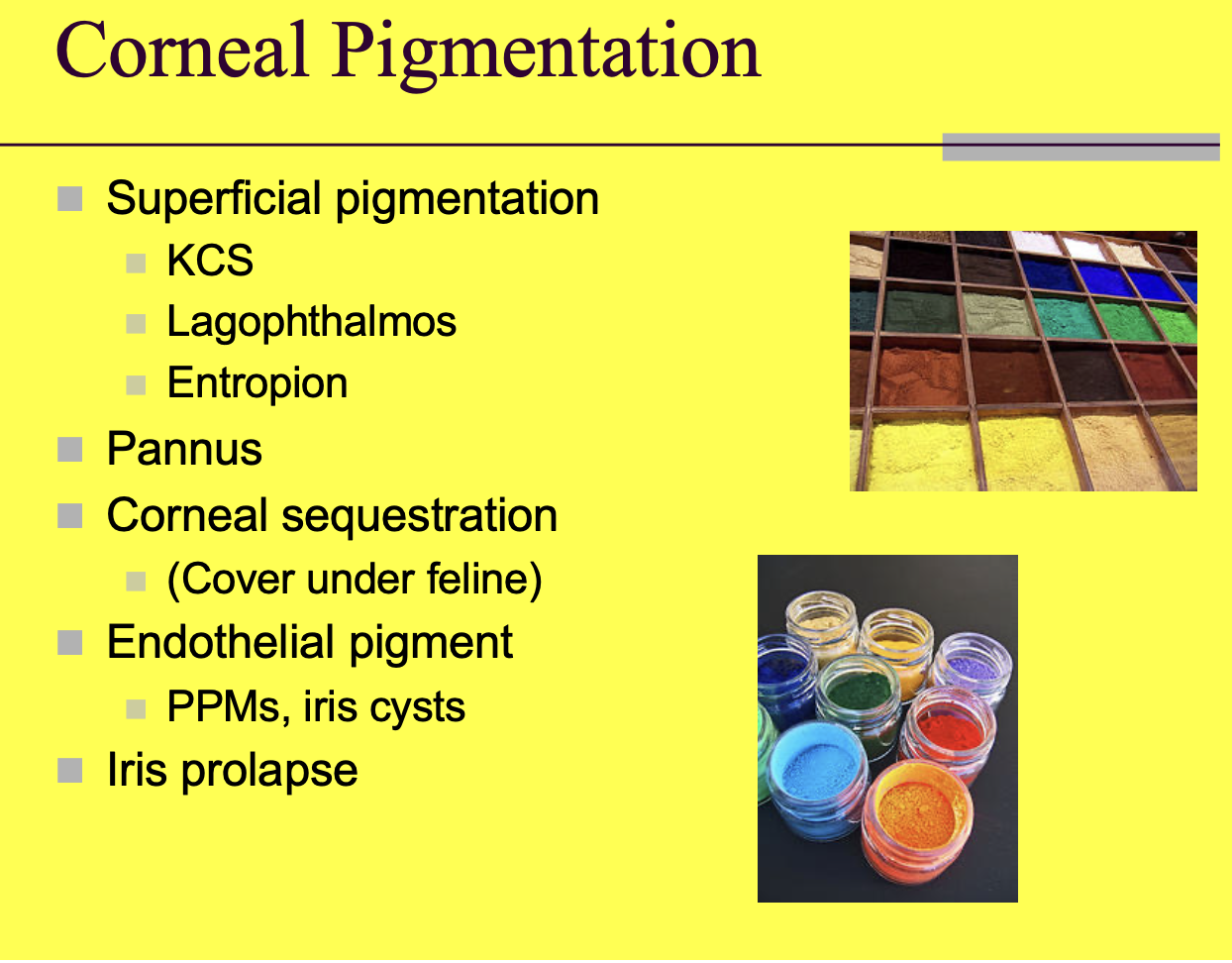 Corneal Pigmentation

- Superficial pigmentation
  - KCS
  - Lagophthalmos
  - Entropion
- Pannus
- Corneal sequestration
  - (Cover under feline)
- Endothelial pigment
  - PPMs, iris cysts
- Iris prolapse